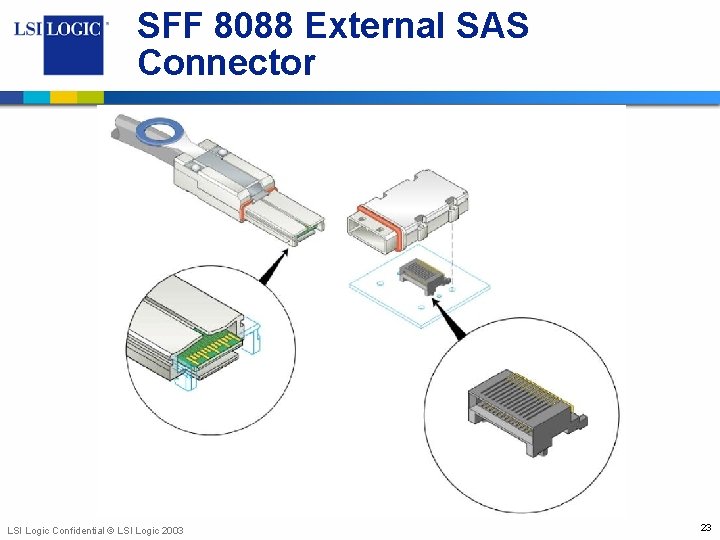 LSI LOGIC

SFF 8088 External SAS Connector

LSI Logic Confidential © LSI Logic 2003

23